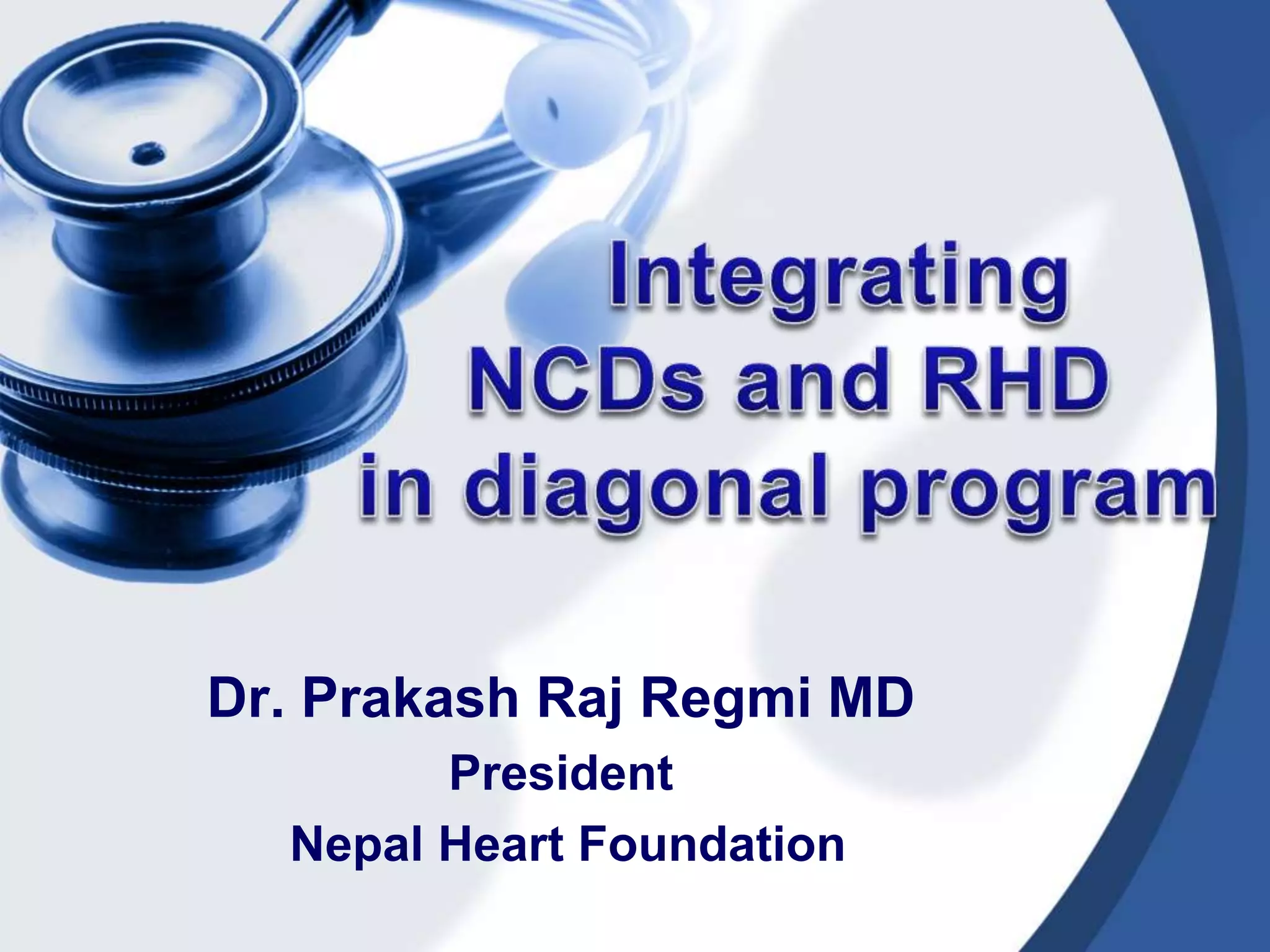 Integrating NCDs and RHD in diagonal program

Dr. Prakash Raj Regmi MD
President
Nepal Heart Foundation